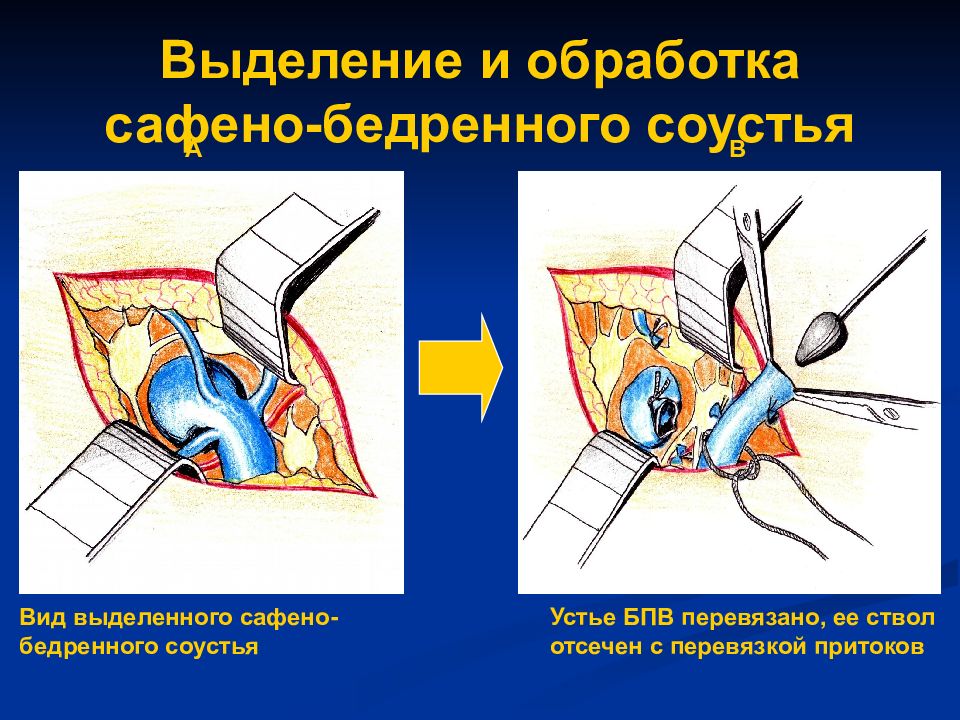 Выделение и обработка сафено-бедренного соустья

А

В

Вид выделенного сафено-бедренного соустья

Устье БПВ перевязано, ее ствол отсечен с перевязкой притоков